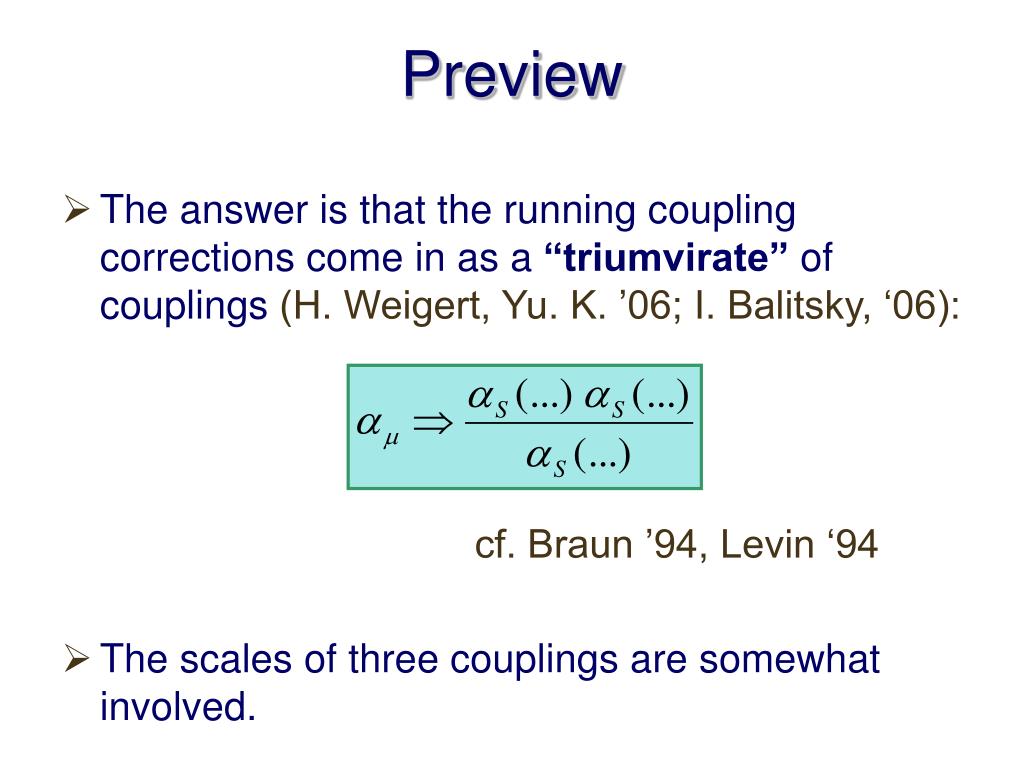 Preview

➢ The answer is that the running coupling corrections come in as a **“triumvirate”** of couplings (H. Weigert, Yu. K. ’06; I. Balitsky, ‘06):

$\alpha_\mu \Rightarrow \frac{\alpha_S(...)\,\alpha_S(...)}{\alpha_S(...)}$

cf. Braun ’94, Levin ‘94

➢ The scales of three couplings are somewhat involved.